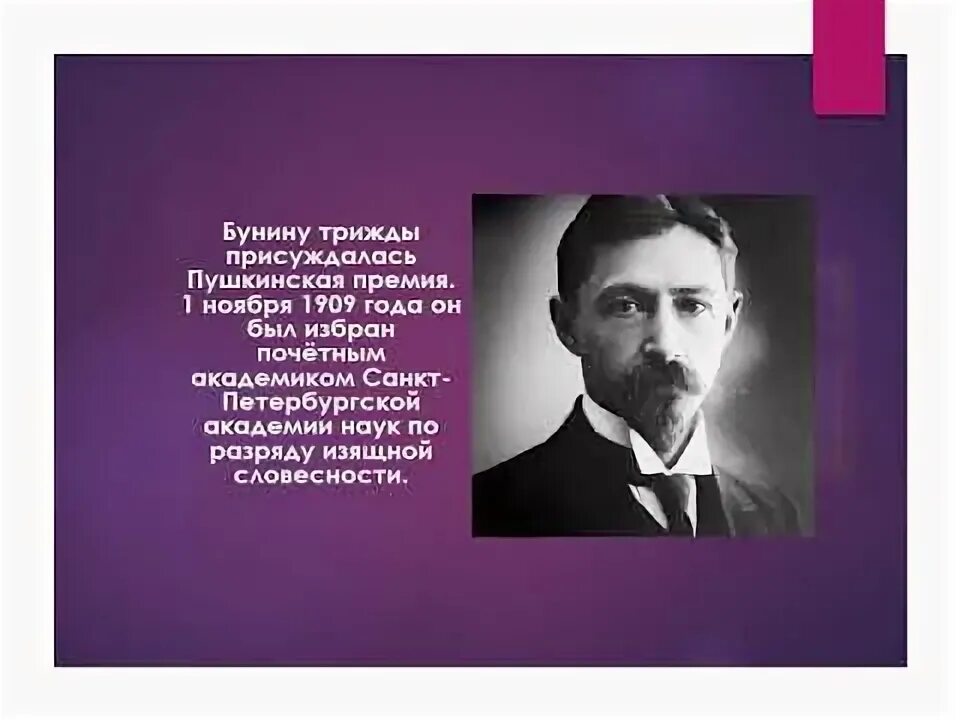 Бунину трижды присуждалась Пушкинская премия. 1 ноября 1909 года он был избран почётным академиком Санкт-Петербургской академии наук по разряду изящной словесности.